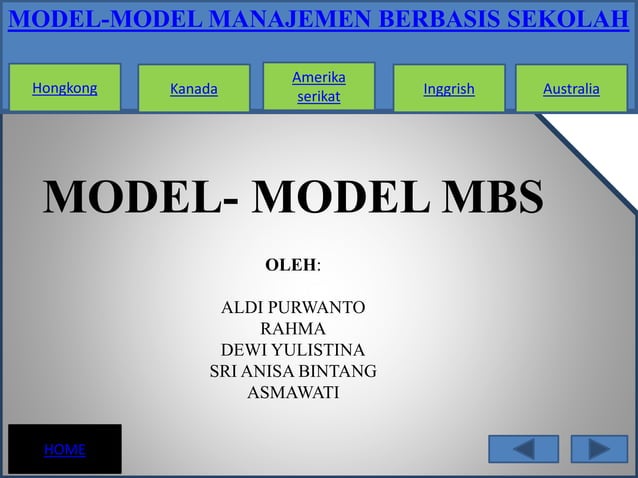 MODEL-MODEL MANAJEMEN BERBASIS SEKOLAH

Hongkong

Kanada

Amerika serikat

Inggrish

Australia

MODEL- MODEL MBS

OLEH:

ALDI PURWANTO
RAHMA
DEWI YULISTINA
SRI ANISA BINTANG
ASMAWATI

HOME